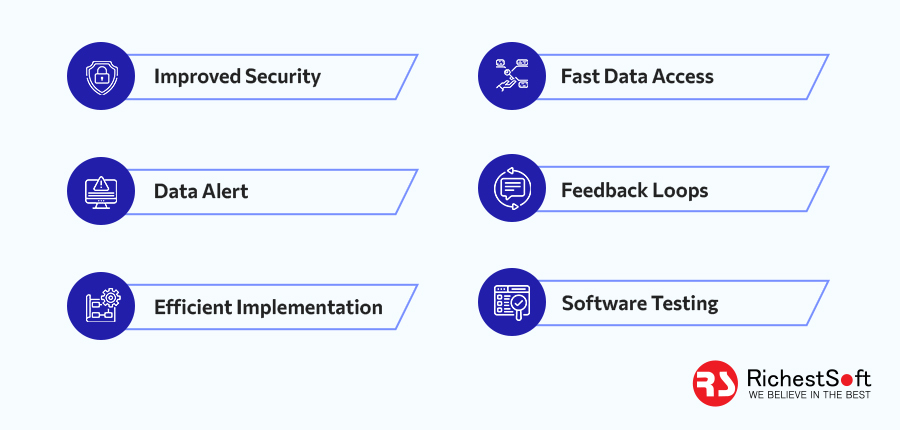 Improved Security

Data Alert

Efficient Implementation

Fast Data Access

Feedback Loops

Software Testing

RS RichestSoft
WE BELIEVE IN THE BEST